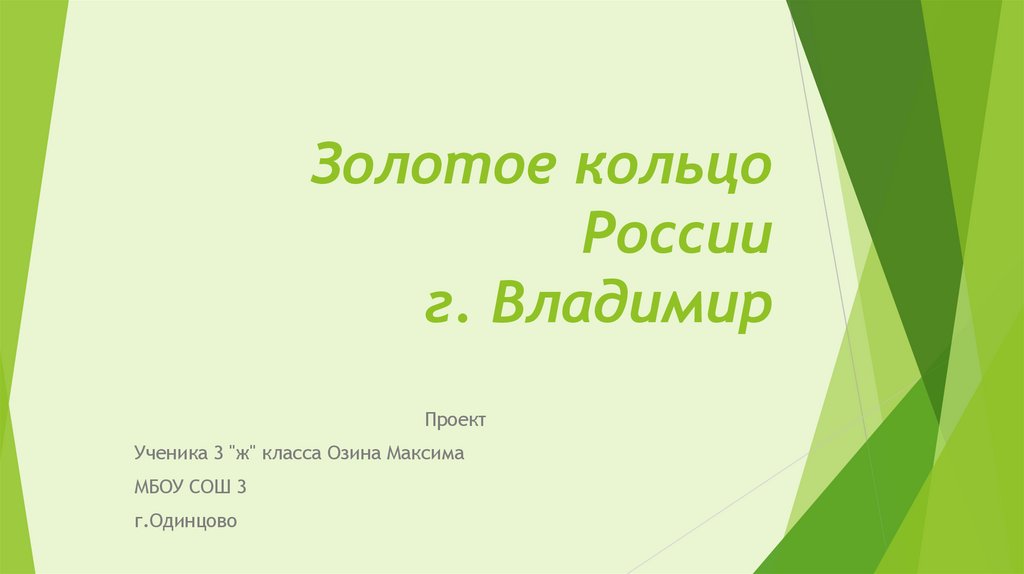 Золотое кольцо России
г. Владимир

Проект

Ученика 3 "ж" класса Озина Максима

МБОУ СОШ 3

г.Одинцово